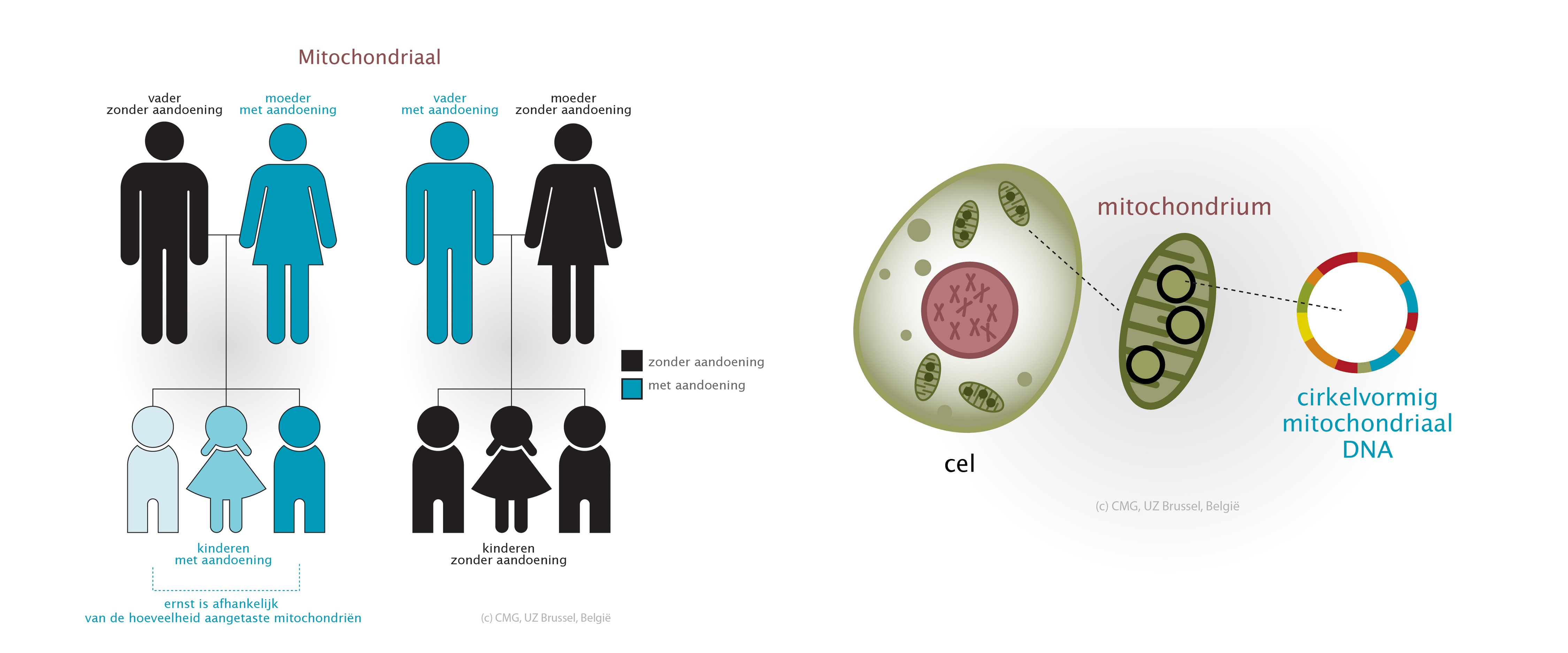 Mitochondriaal

vader
zonder aandoening

moeder
met aandoening

vader
met aandoening

moeder
zonder aandoening

zonder aandoening
met aandoening

kinderen
met aandoening

ernst is afhankelijk
van de hoeveelheid aangetaste mitochondriën

kinderen
zonder aandoening

(c) CMG, UZ Brussel, België

mitochondrium

cel

cirkelvormig
mitochondriaal
DNA

(c) CMG, UZ Brussel, België